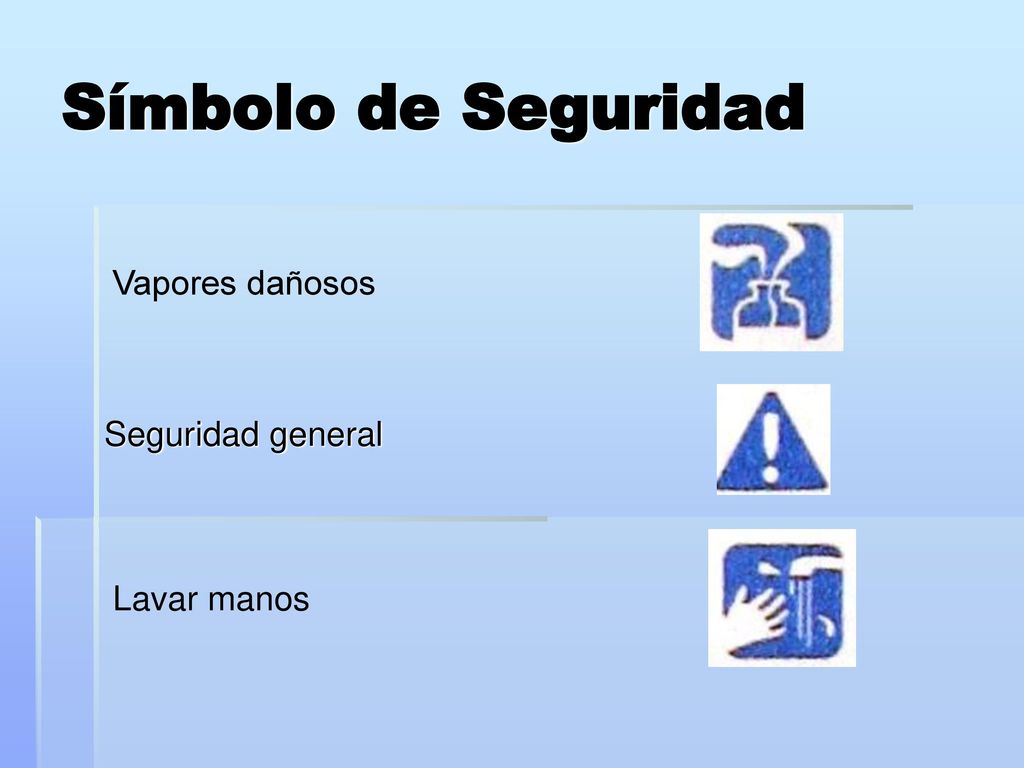 Símbolo de Seguridad

Vapores dañosos

Seguridad general

Lavar manos